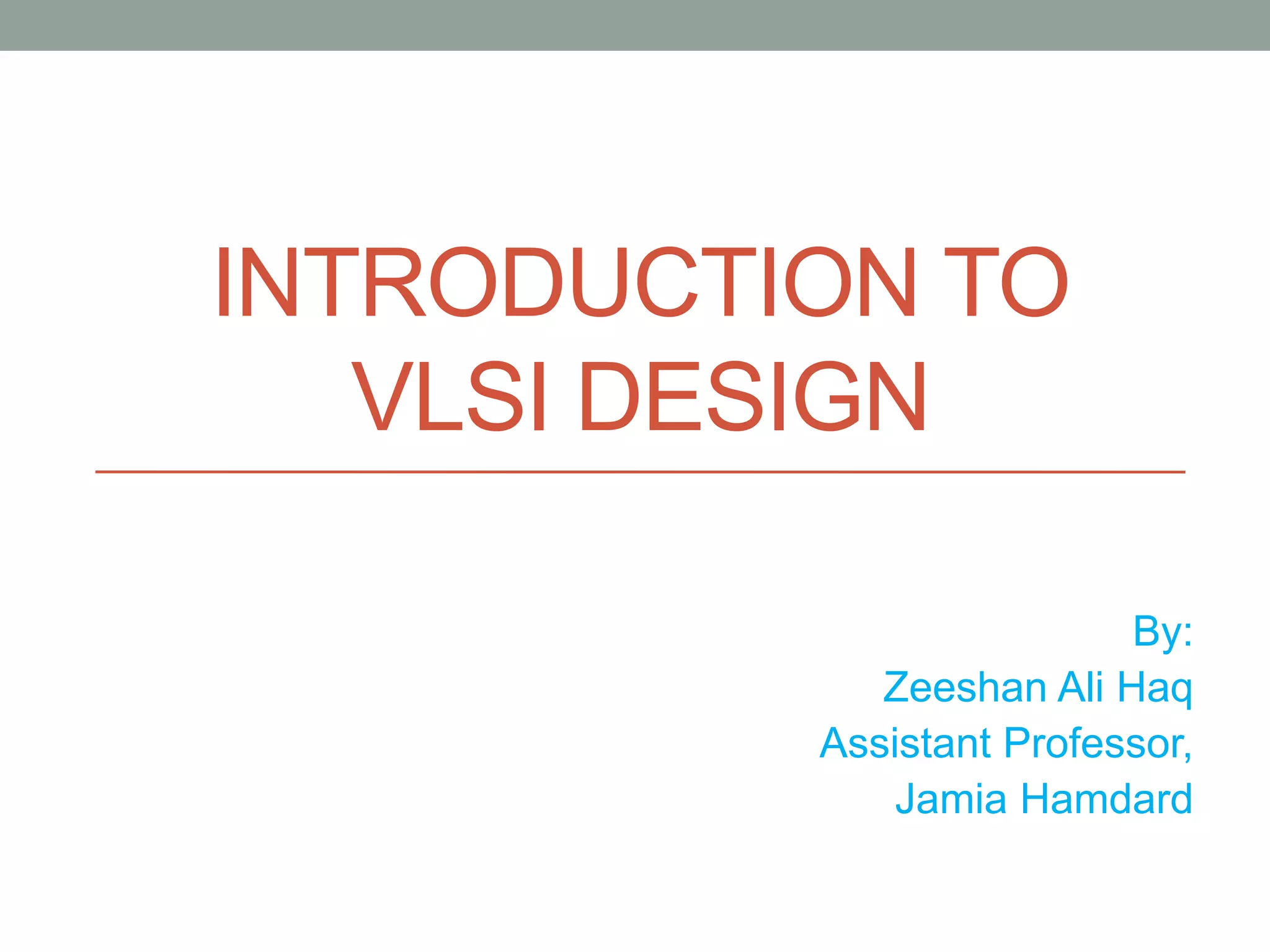 INTRODUCTION TO VLSI DESIGN

By:
Zeeshan Ali Haq
Assistant Professor,
Jamia Hamdard